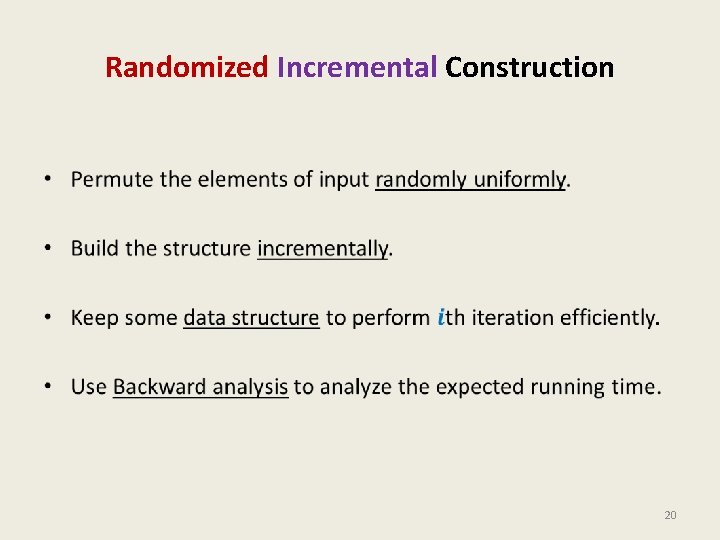 Randomized Incremental Construction

• Permute the elements of input randomly uniformly.

• Build the structure incrementally.

• Keep some data structure to perform $i$th iteration efficiently.

• Use Backward analysis to analyze the expected running time.

20